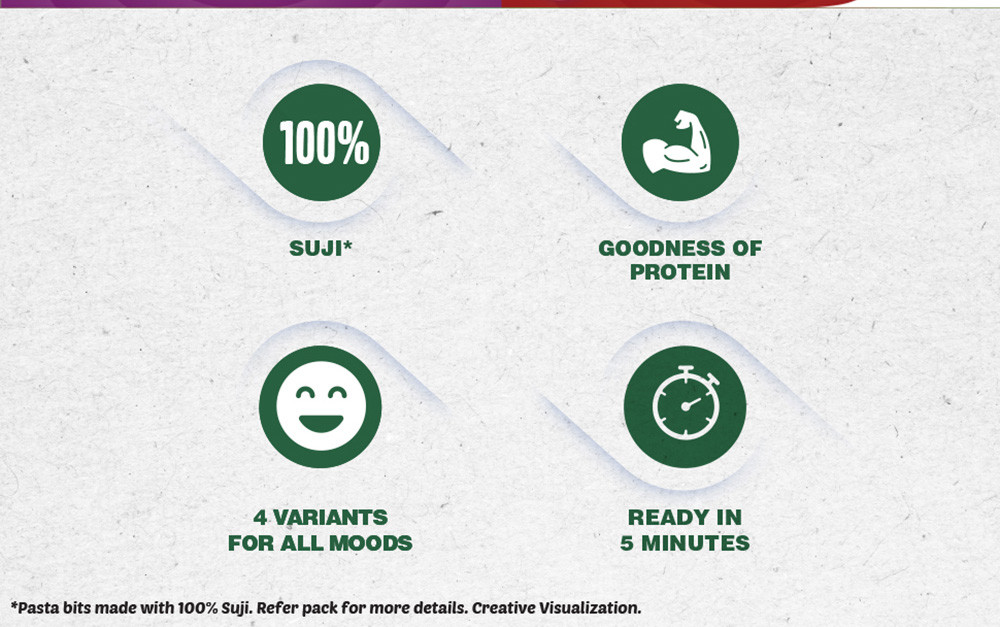 100%

SUJI*

GOODNESS OF PROTEIN

4 VARIANTS FOR ALL MOODS

READY IN 5 MINUTES

*Pasta bits made with 100% Suji. Refer pack for more details. Creative Visualization.